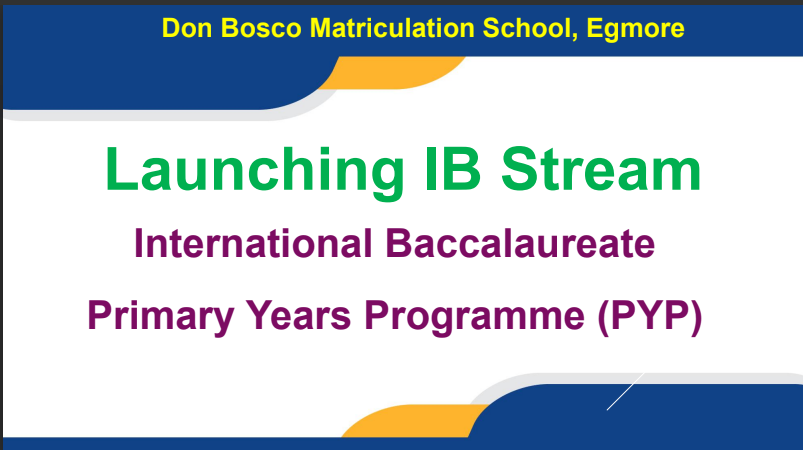 Don Bosco Matriculation School, Egmore

Launching IB Stream

International Baccalaureate

Primary Years Programme (PYP)